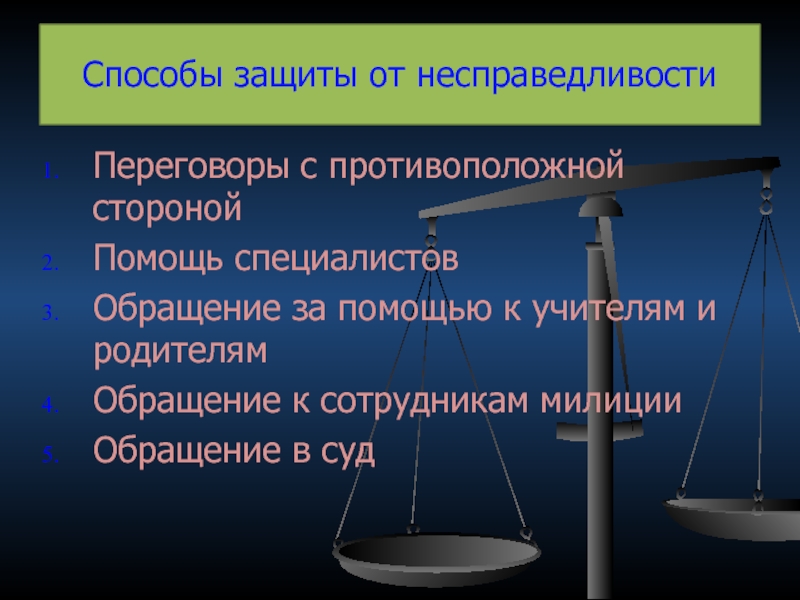 Способы защиты от несправедливости

1. Переговоры с противоположной стороной
2. Помощь специалистов
3. Обращение за помощью к учителям и родителям
4. Обращение к сотрудникам милиции
5. Обращение в суд